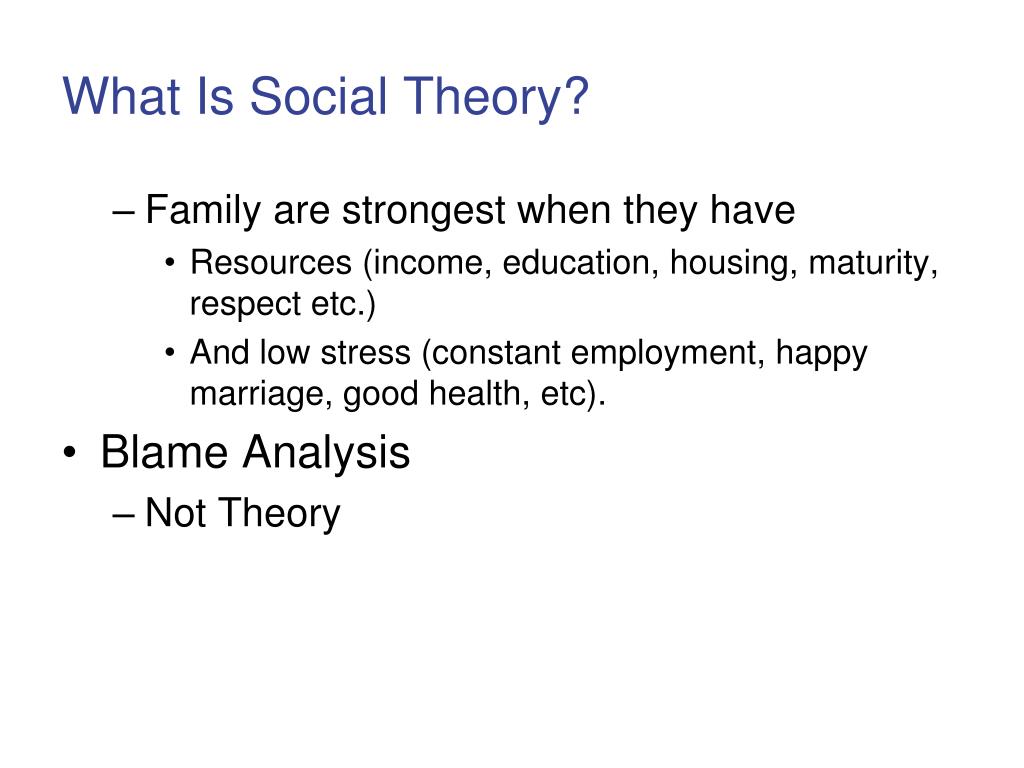 What Is Social Theory?

– Family are strongest when they have
• Resources (income, education, housing, maturity, respect etc.)
• And low stress (constant employment, happy marriage, good health, etc).

• Blame Analysis
– Not Theory